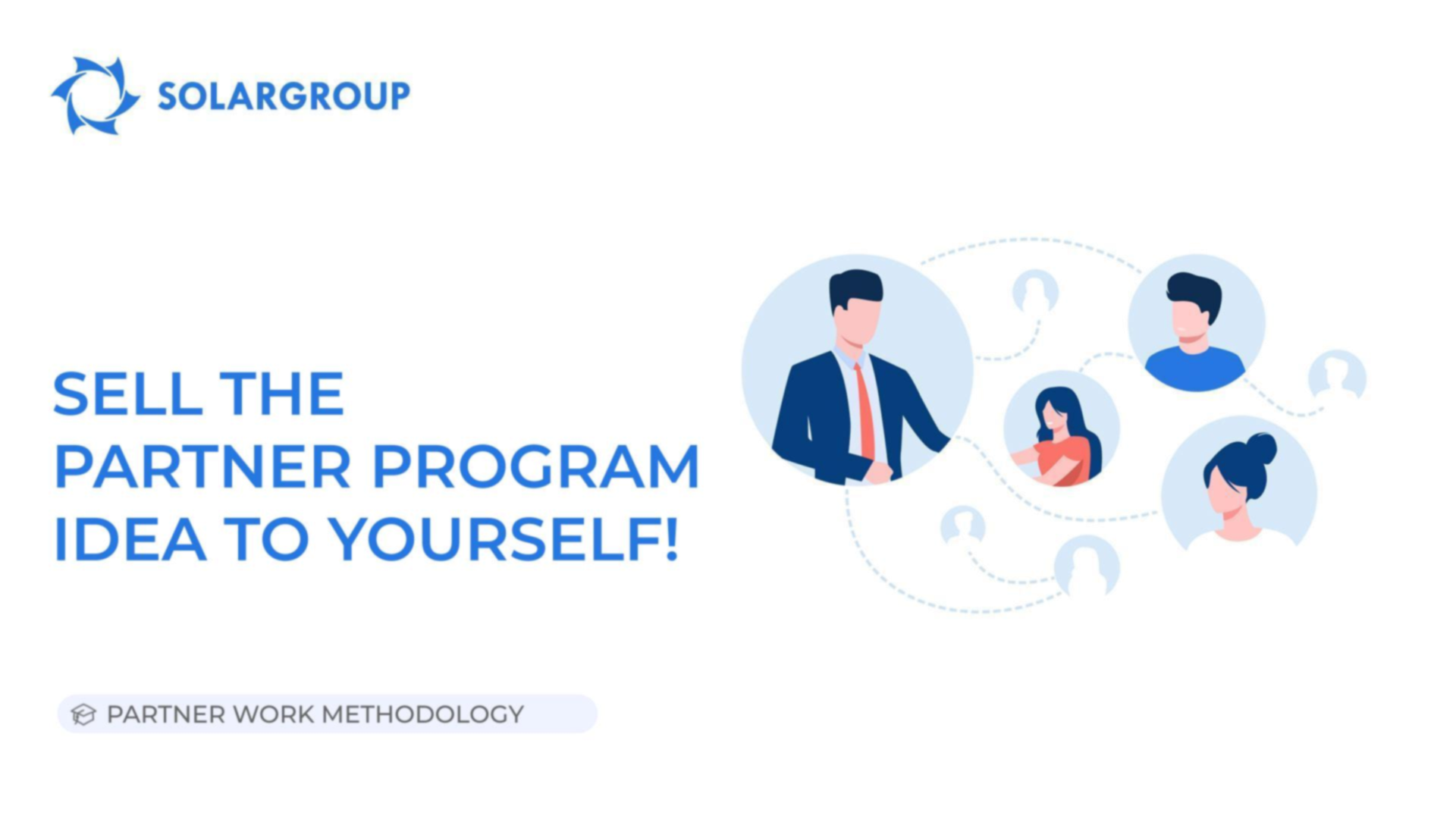 SOLARGROUP

SELL THE PARTNER PROGRAM IDEA TO YOURSELF!

PARTNER WORK METHODOLOGY